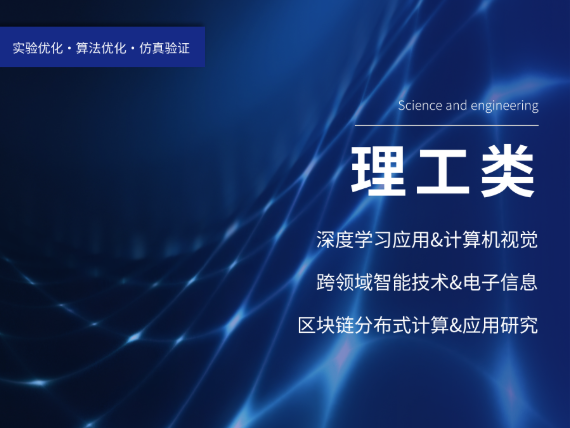 实验优化 · 算法优化 · 仿真验证

Science and engineering

理工类

深度学习应用&计算机视觉

跨领域智能技术&电子信息

区块链分布式计算&应用研究